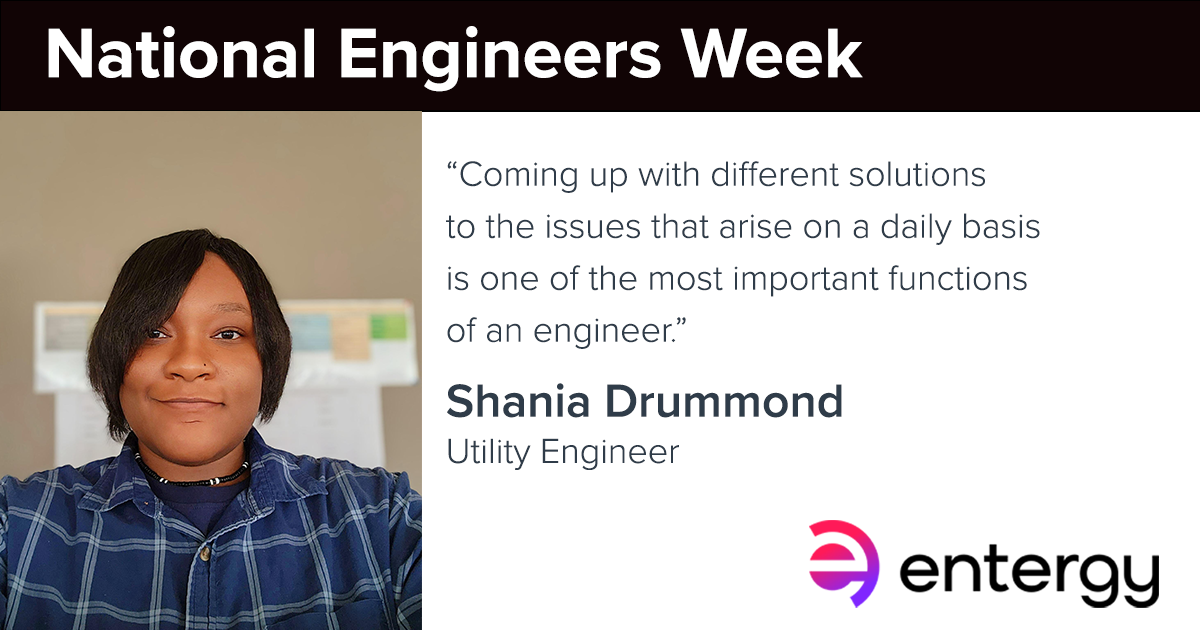 National Engineers Week

“Coming up with different solutions to the issues that arise on a daily basis is one of the most important functions of an engineer.”

Shania Drummond

Utility Engineer

entergy